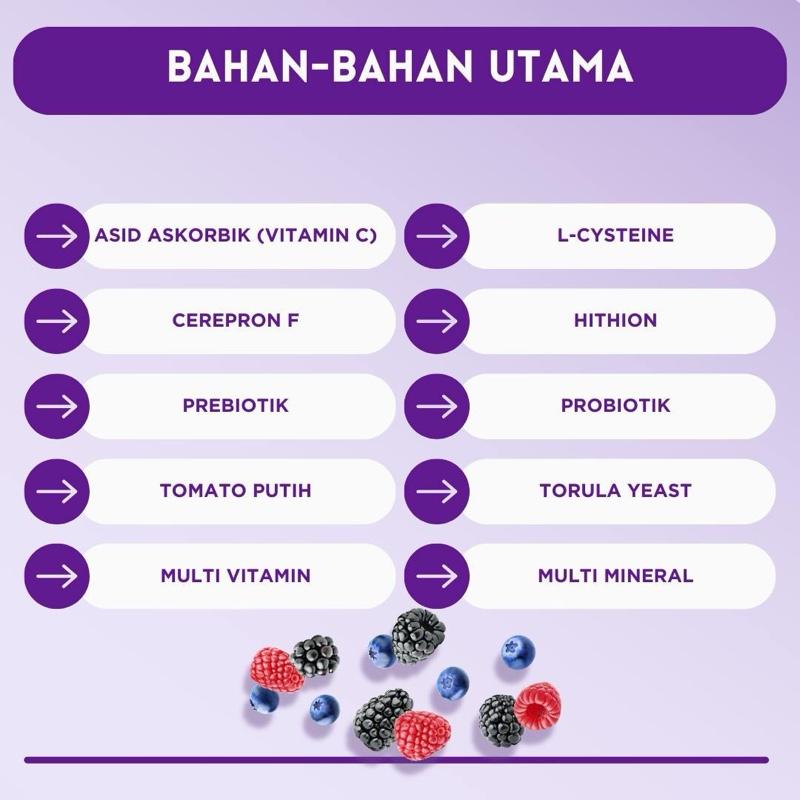 BAHAN-BAHAN UTAMA

ASID ASKORBIK (VITAMIN C)

CEREPRON F

PREBIOTIK

TOMATO PUTIH

MULTI VITAMIN

L-CYSTEINE

HITHION

PROBIOTIK

TORULA YEAST

MULTI MINERAL